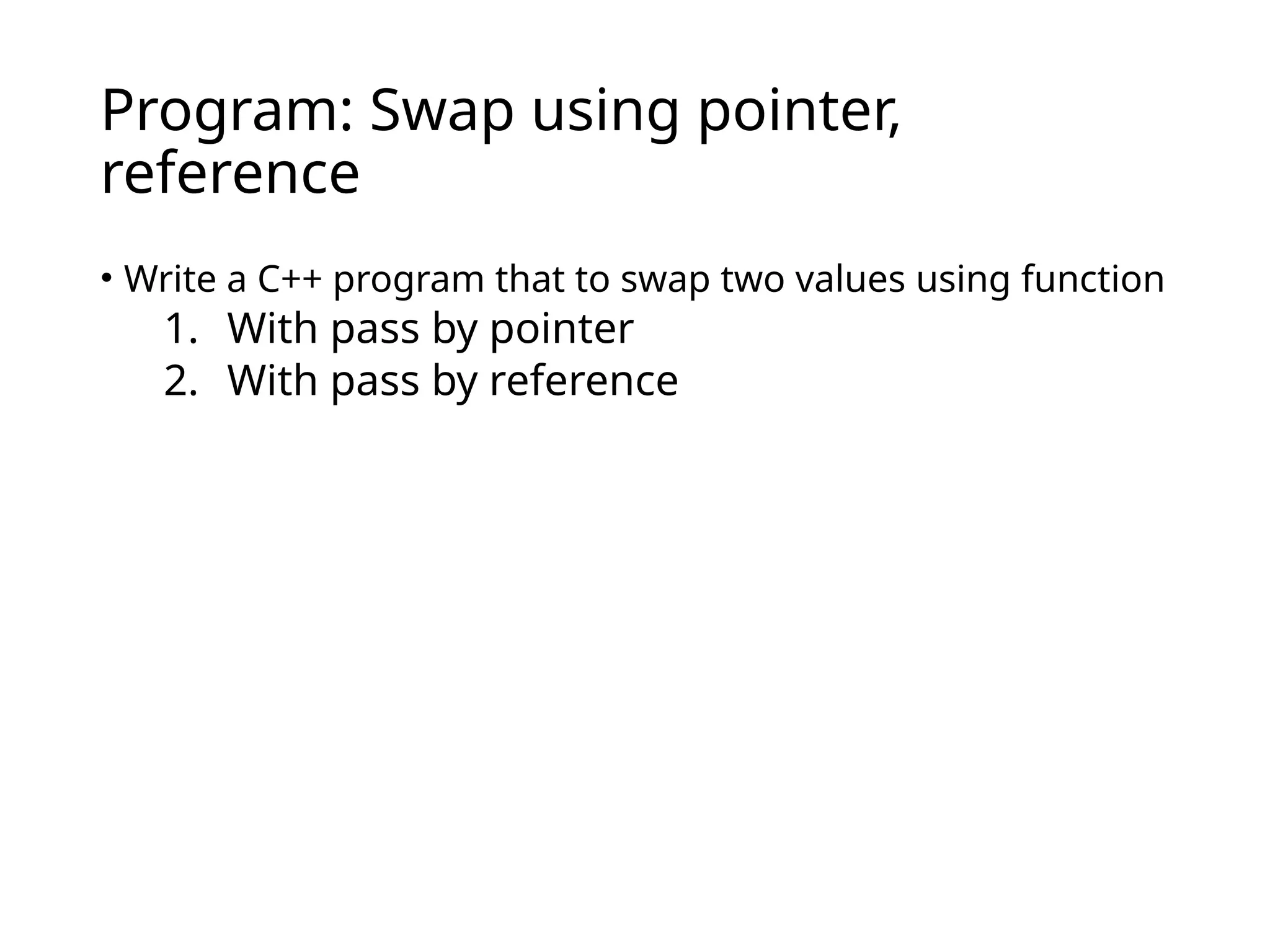 Program: Swap using pointer, reference

• Write a C++ program that to swap two values using function

1. With pass by pointer
2. With pass by reference